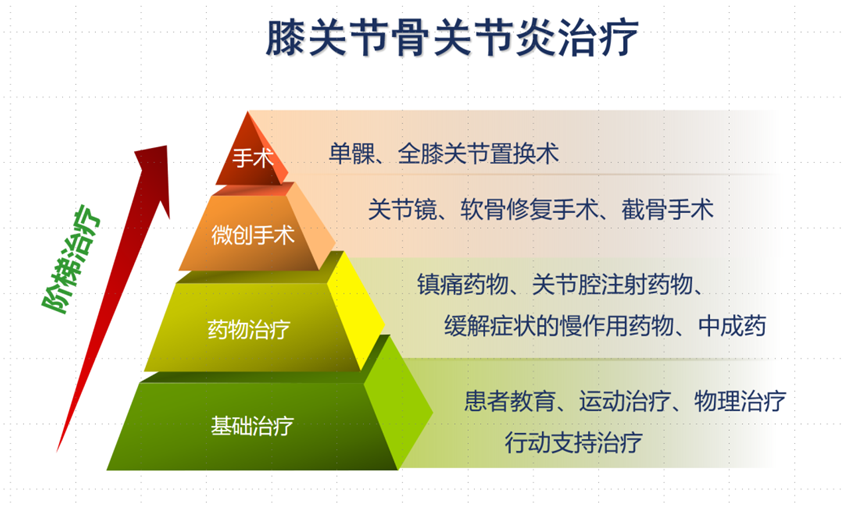 膝关节骨关节炎治疗

阶梯治疗

手术

单髁、全膝关节置换术

微创手术

关节镜、软骨修复手术、截骨手术

药物治疗

镇痛药物、关节腔注射药物、缓解症状的慢作用药物、中成药

基础治疗

患者教育、运动治疗、物理治疗
行动支持治疗